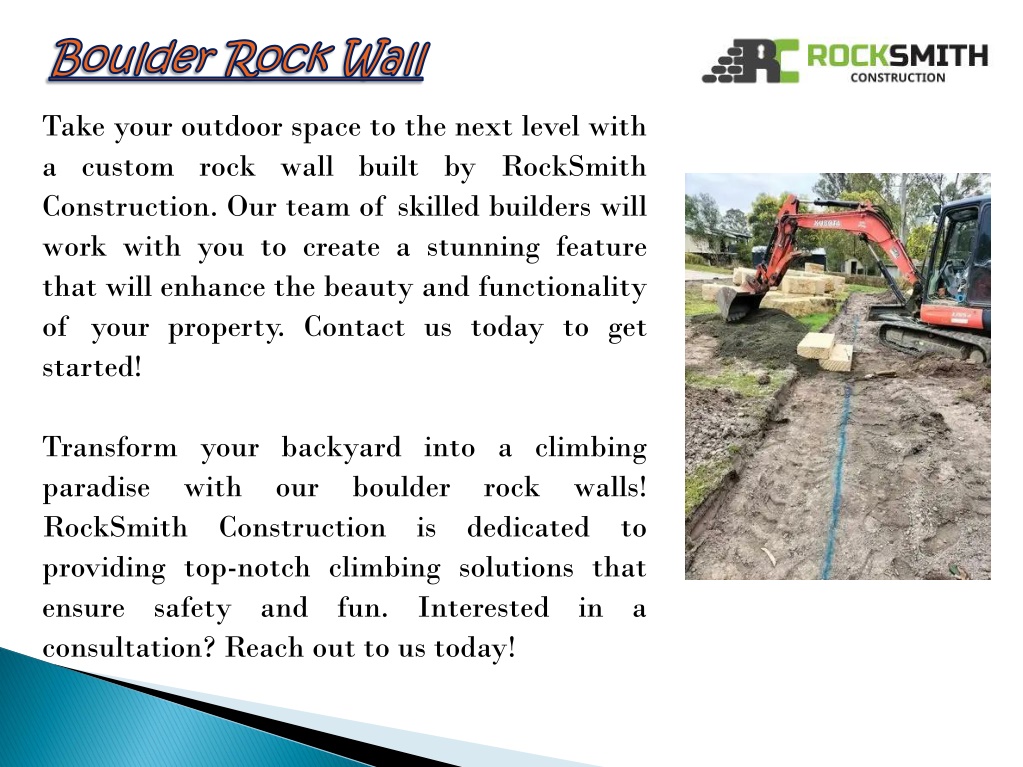 Boulder Rock Wall

RC ROCKSMITH CONSTRUCTION

Take your outdoor space to the next level with a custom rock wall built by RockSmith Construction. Our team of skilled builders will work with you to create a stunning feature that will enhance the beauty and functionality of your property. Contact us today to get started!

Transform your backyard into a climbing paradise with our boulder rock walls! RockSmith Construction is dedicated to providing top-notch climbing solutions that ensure safety and fun. Interested in a consultation? Reach out to us today!

KUBOTA